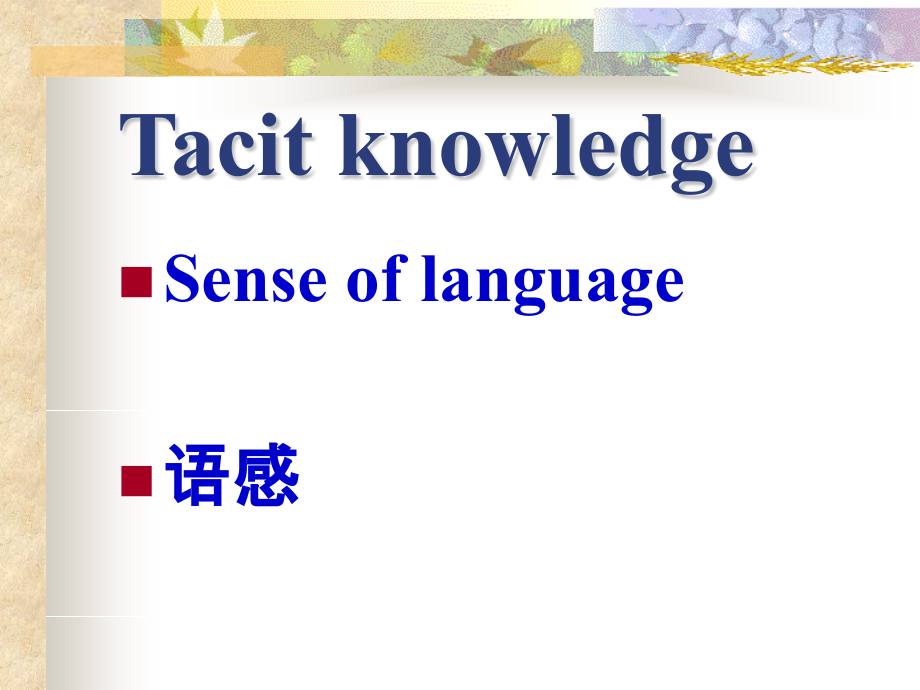 Tacit knowledge

Sense of language

语感